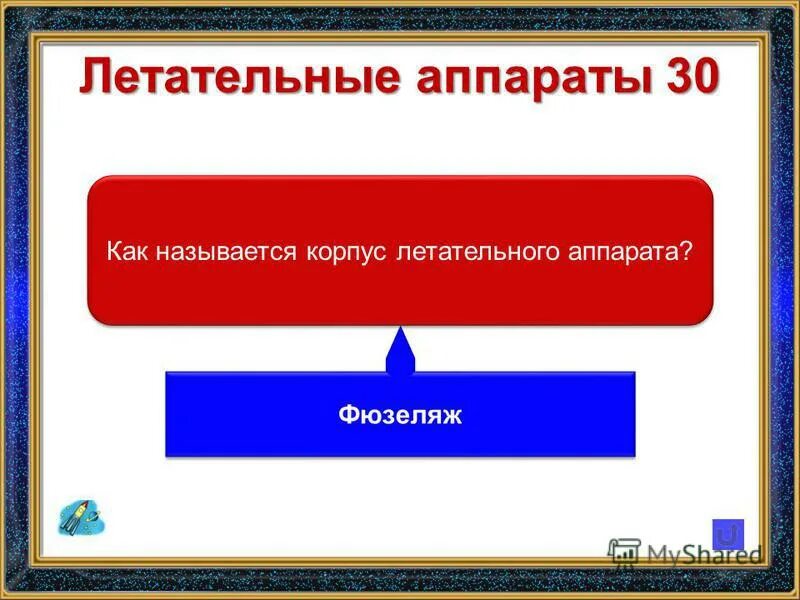 Летательные аппараты 30

Как называется корпус летательного аппарата?

Фюзеляж

MyShared